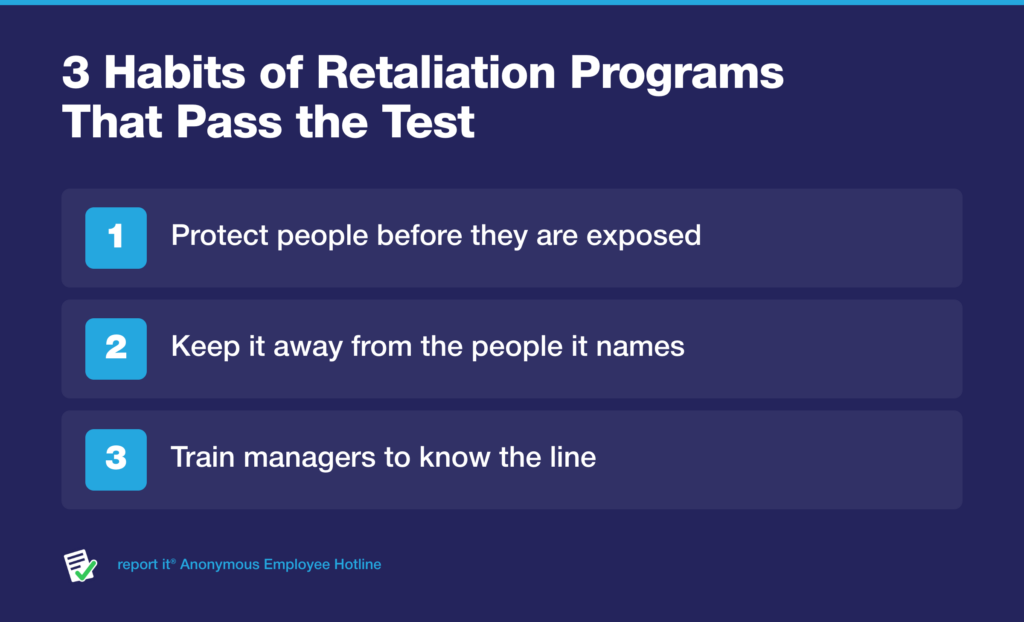 3 Habits of Retaliation Programs That Pass the Test

1 Protect people before they are exposed

2 Keep it away from the people it names

3 Train managers to know the line

report it® Anonymous Employee Hotline